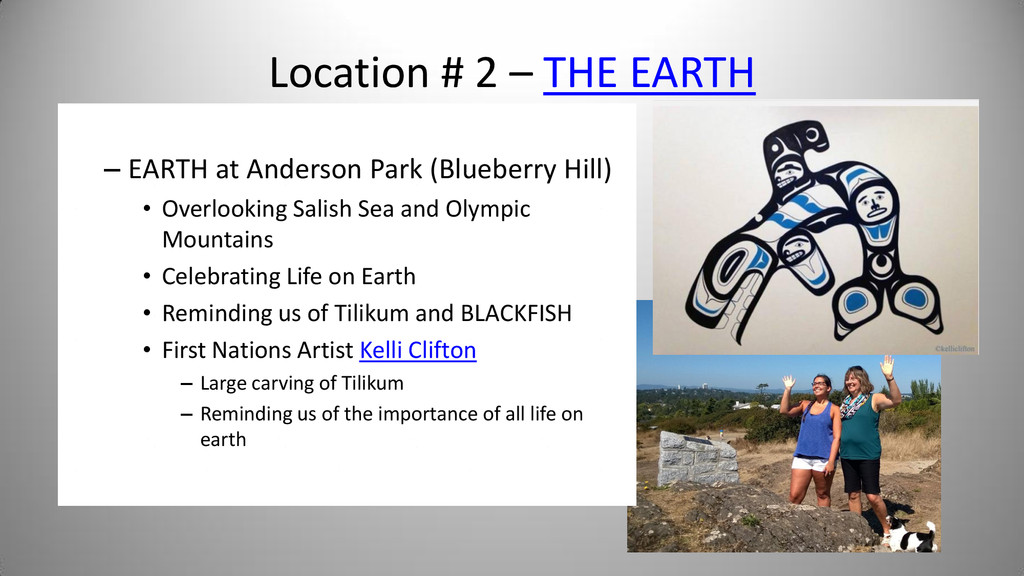 Location # 2 – THE EARTH

– EARTH at Anderson Park (Blueberry Hill)

• Overlooking Salish Sea and Olympic Mountains

• Celebrating Life on Earth

• Reminding us of Tilikum and BLACKFISH

• First Nations Artist Kelli Clifton

– Large carving of Tilikum

– Reminding us of the importance of all life on earth

©kelliclifton